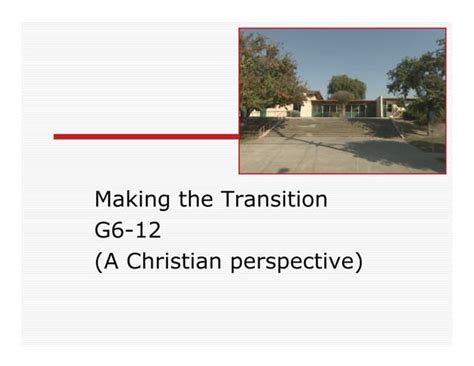 Making the Transition
G6-12
(A Christian perspective)